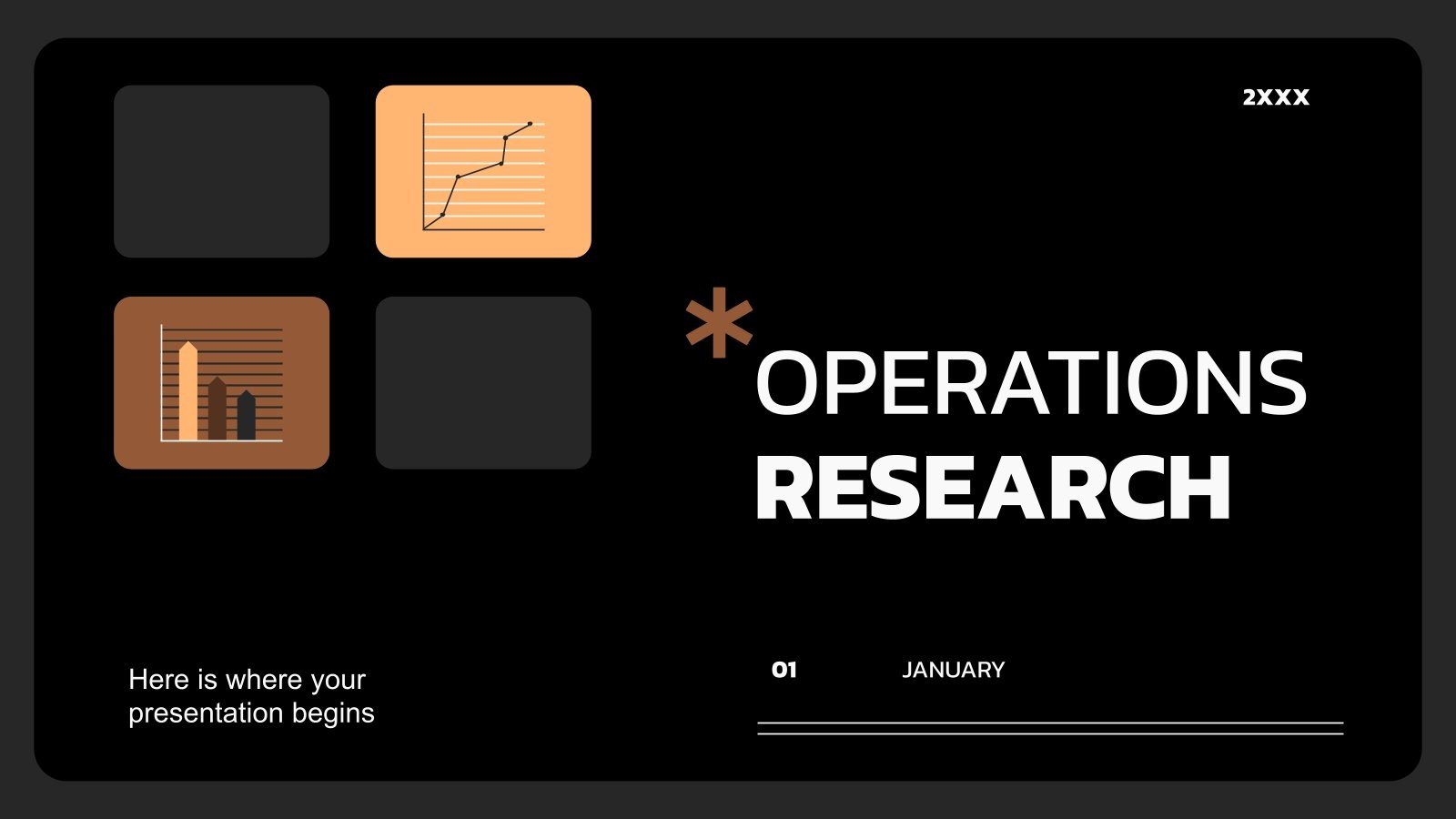 2XXX

*OPERATIONS
RESEARCH

Here is where your presentation begins

01 JANUARY